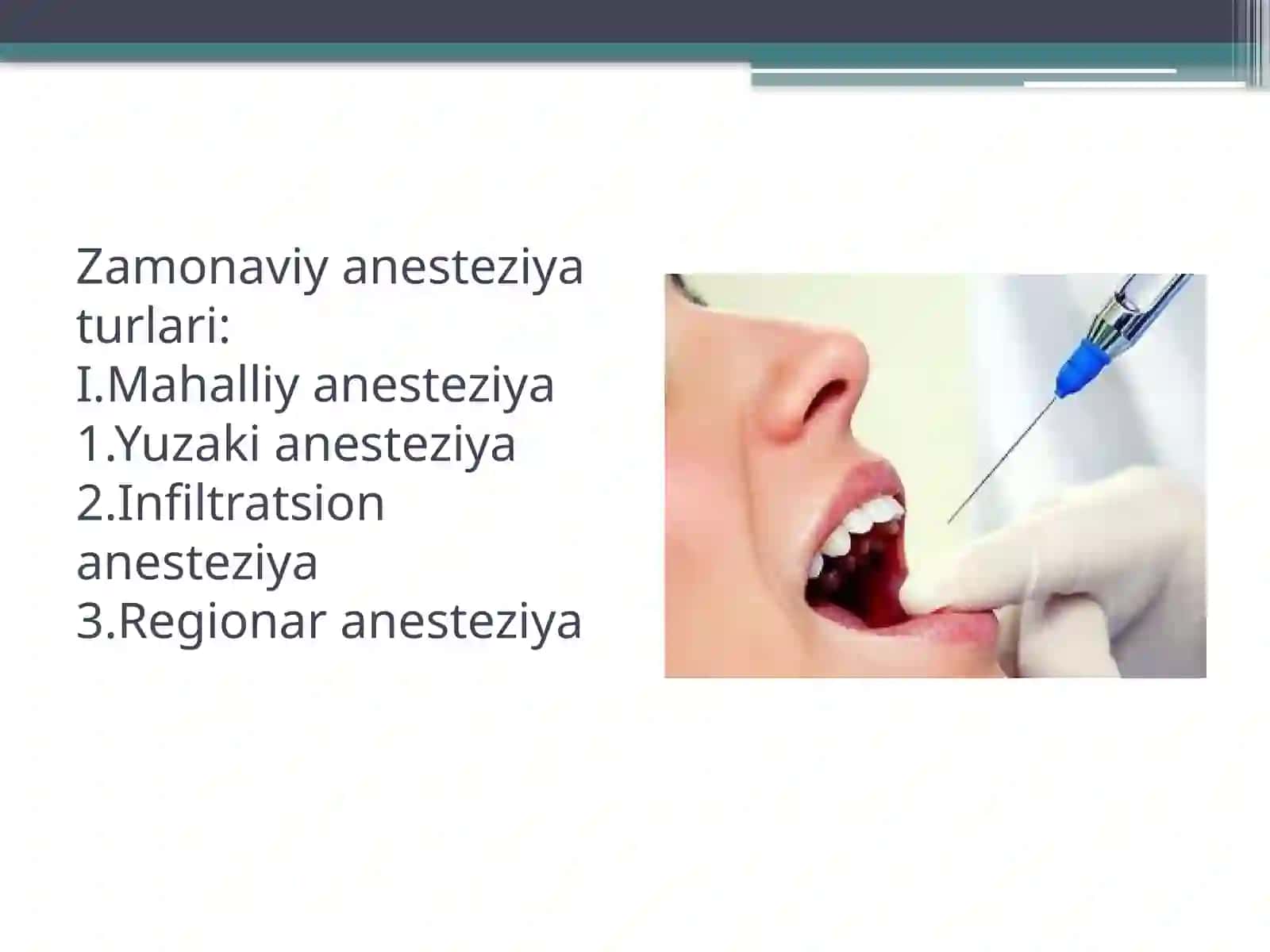 Zamonaviy anesteziya turlari:
I.Mahalliy anesteziya
1.Yuzaki anesteziya
2.Infiltratsion anesteziya
3.Regionar anesteziya